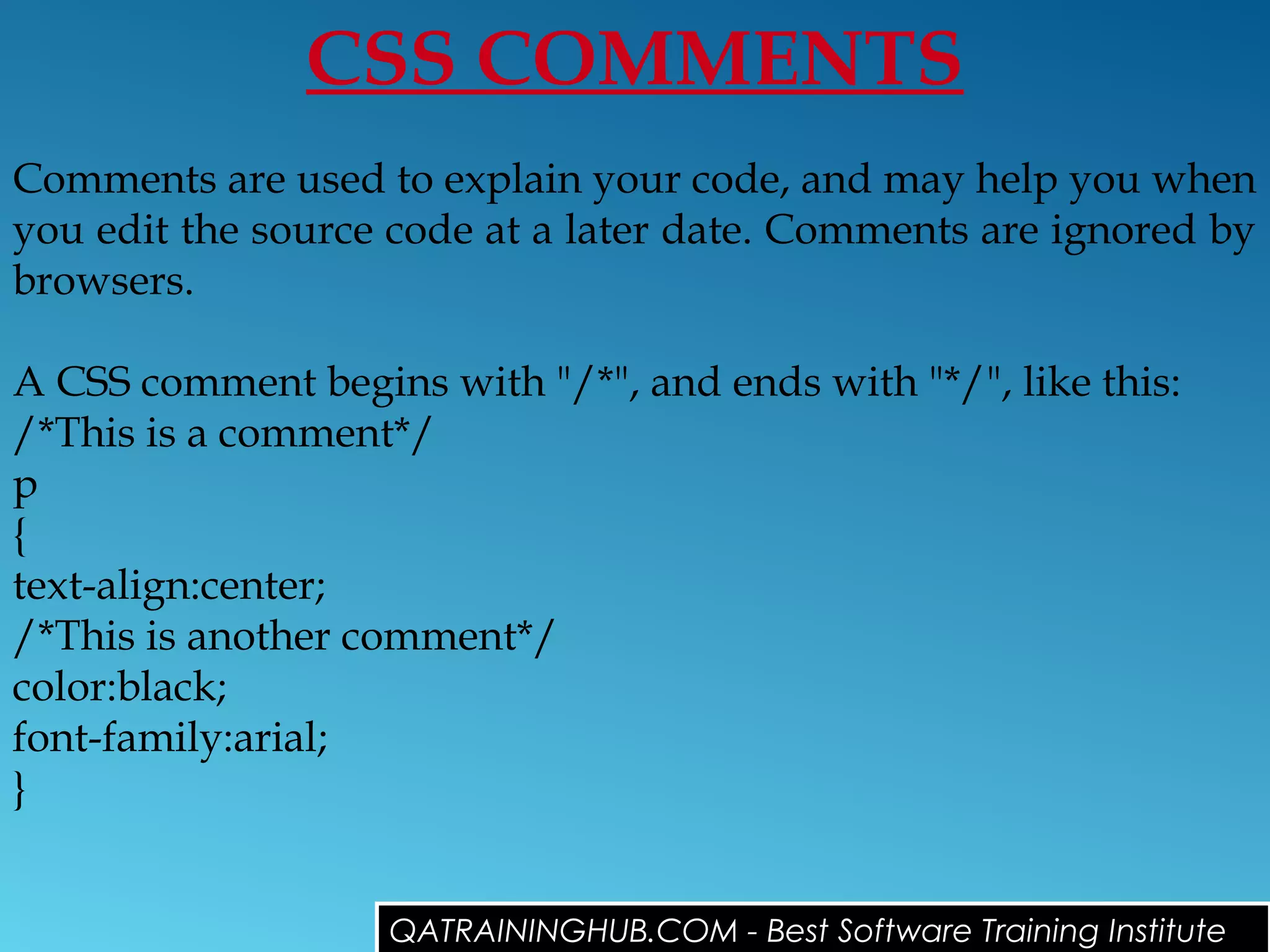 CSS COMMENTS

Comments are used to explain your code, and may help you when you edit the source code at a later date. Comments are ignored by browsers.

A CSS comment begins with "/*", and ends with "*/", like this:
/*This is a comment*/
p
{
text-align:center;
/*This is another comment*/
color:black;
font-family:arial;
}

QATRAININGHUB.COM - Best Software Training Institute